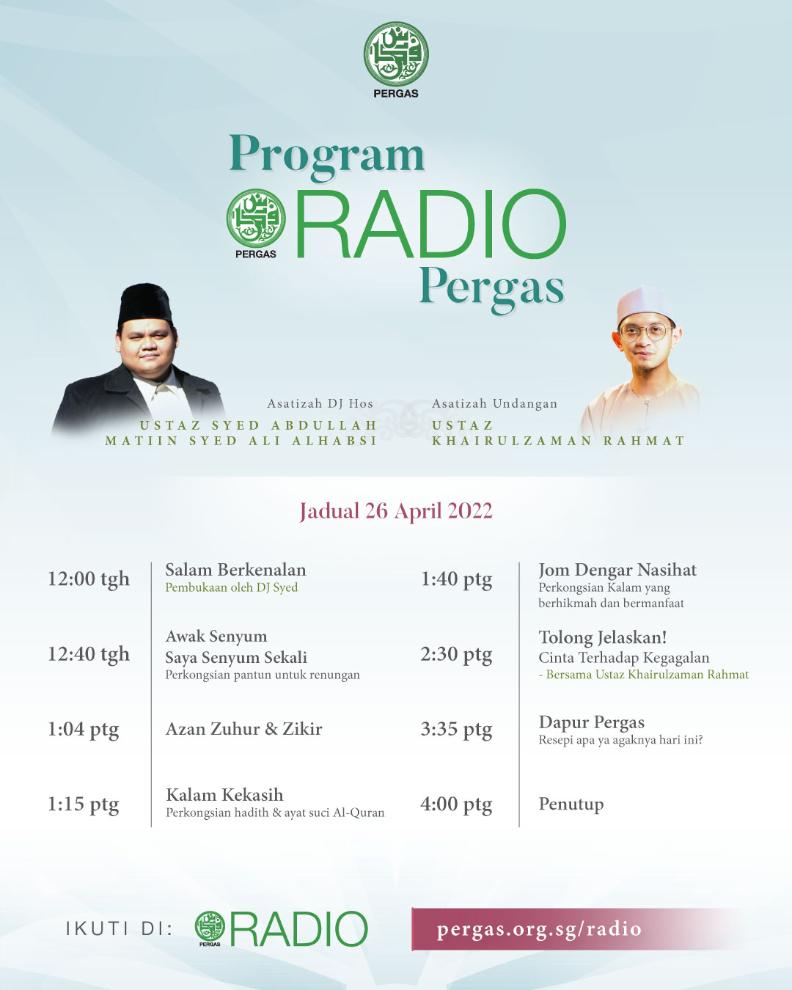 PERGAS

Program
PERGAS RADIO
Pergas

Asatizah DJ Hos
USTAZ SYED ABDULLAH MATIIN SYED ALI ALHABSI

Asatizah Undangan
USTAZ KHAIRULZAMAN RAHMAT

Jadual 26 April 2022

12:00 tgh
Salam Berkenalan
Pembukaan oleh DJ Syed

12:40 tgh
Awak Senyum Saya Senyum Sekali
Perkongsian pantun untuk renungan

1:04 ptg
Azan Zuhur & Zikir

1:15 ptg
Kalam Kekasih
Perkongsian hadith & ayat suci Al-Quran

1:40 ptg
Jom Dengar Nasihat
Perkongsian Kalam yang berhikmah dan bermanfaat

2:30 ptg
Tolong Jelaskan!
Cinta Terhadap Kegagalan
- Bersama Ustaz Khairulzaman Rahmat

3:35 ptg
Dapur Pergas
Resepi apa ya agaknya hari ini?

4:00 ptg
Penutup

IKUTI DI: PERGAS RADIO
pergas.org.sg/radio